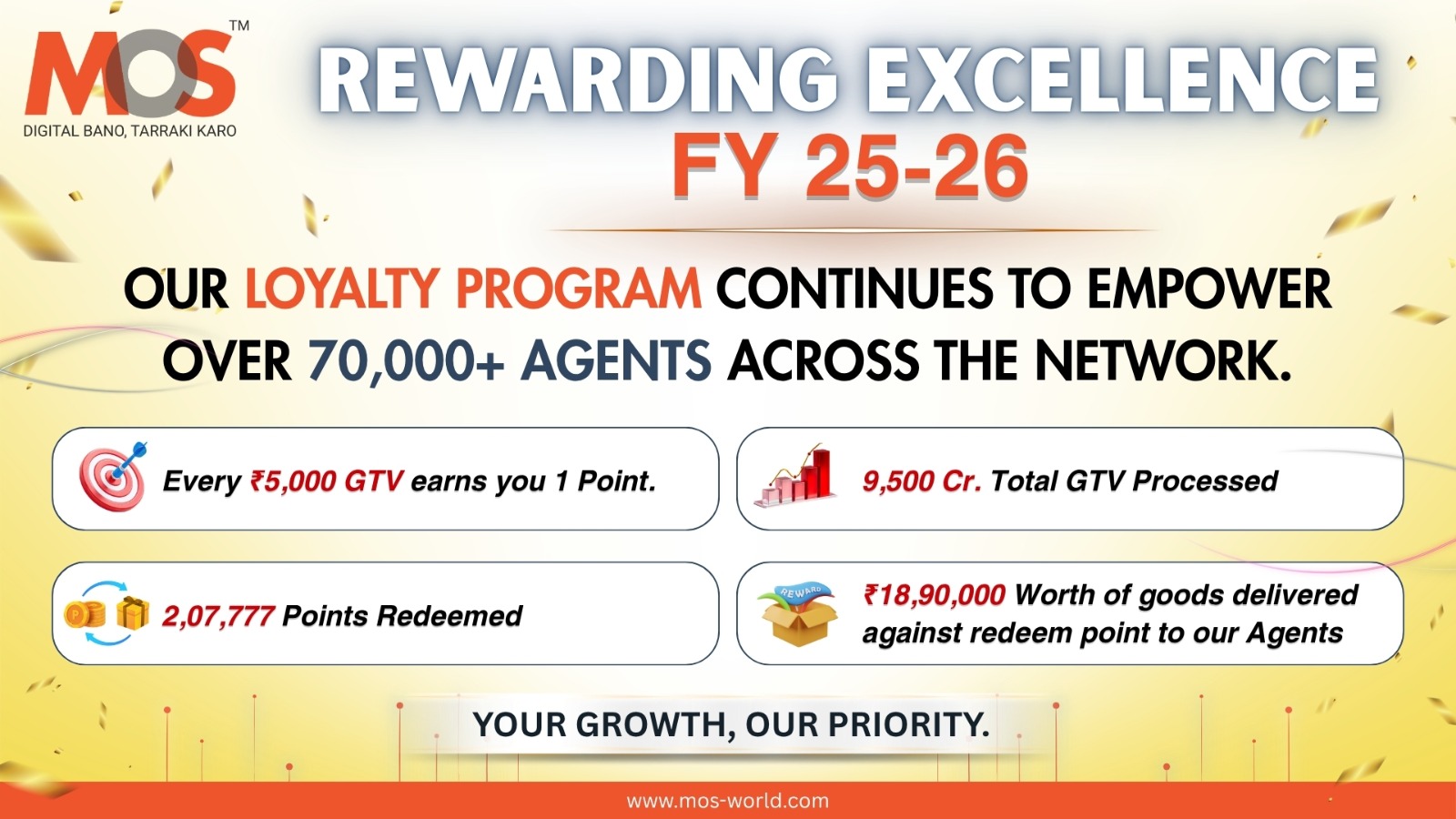 MOS™
DIGITAL BANO, TARRAKI KARO

REWARDING EXCELLENCE
FY 25-26

OUR LOYALTY PROGRAM CONTINUES TO EMPOWER OVER 70,000+ AGENTS ACROSS THE NETWORK.

Every ₹5,000 GTV earns you 1 Point.

9,500 Cr. Total GTV Processed

2,07,777 Points Redeemed

REWARD
₹18,90,000 Worth of goods delivered against redeem point to our Agents

YOUR GROWTH, OUR PRIORITY.

www.mos-world.com